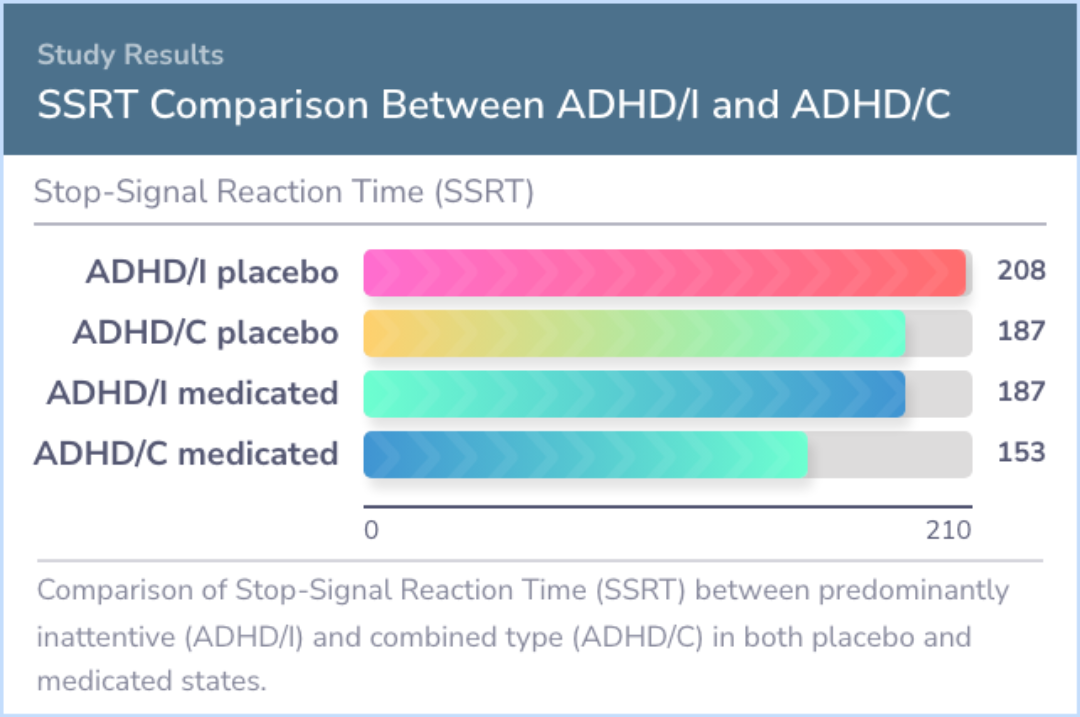 Study Results
SSRT Comparison Between ADHD/I and ADHD/C

Stop-Signal Reaction Time (SSRT)

ADHD/I placebo 208
ADHD/C placebo 187
ADHD/I medicated 187
ADHD/C medicated 153

0 210

Comparison of Stop-Signal Reaction Time (SSRT) between predominantly inattentive (ADHD/I) and combined type (ADHD/C) in both placebo and medicated states.